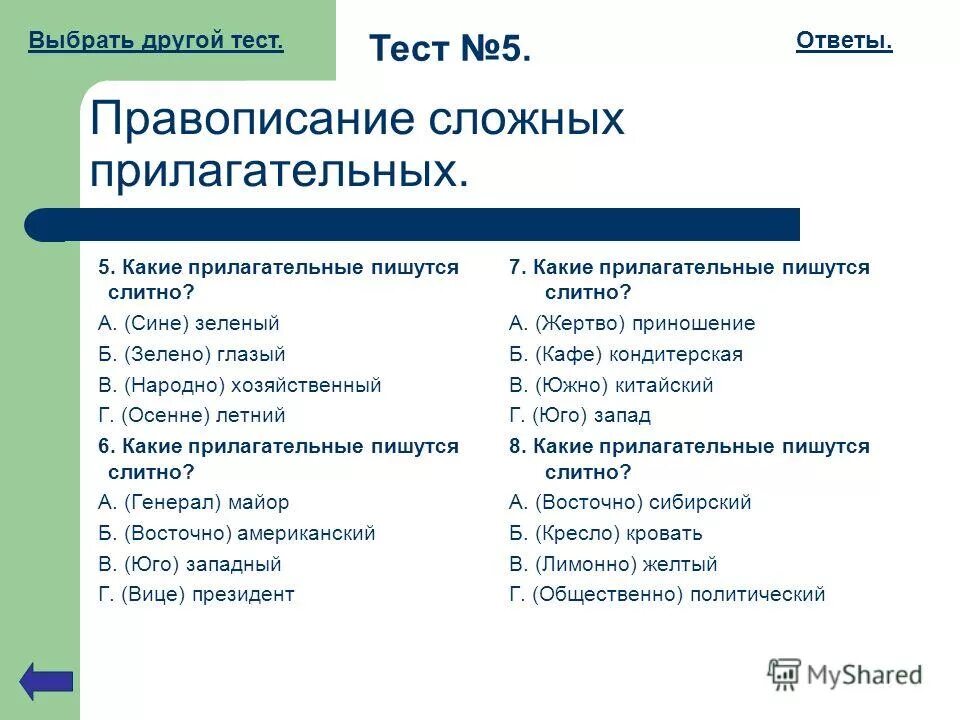 Выбрать другой тест.

Тест №5.

Ответы.

Правописание сложных прилагательных.

5. Какие прилагательные пишутся слитно?
А. (Сине) зеленый
Б. (Зелено) глазый
В. (Народно) хозяйственный
Г. (Осенне) летний

6. Какие прилагательные пишутся слитно?
А. (Генерал) майор
Б. (Восточно) американский
В. (Юго) западный
Г. (Вице) президент

7. Какие прилагательные пишутся слитно?
А. (Жертво) приношение
Б. (Кафе) кондитерская
В. (Южно) китайский
Г. (Юго) запад

8. Какие прилагательные пишутся слитно?
А. (Восточно) сибирский
Б. (Кресло) кровать
В. (Лимонно) желтый
Г. (Общественно) политический

MyShared